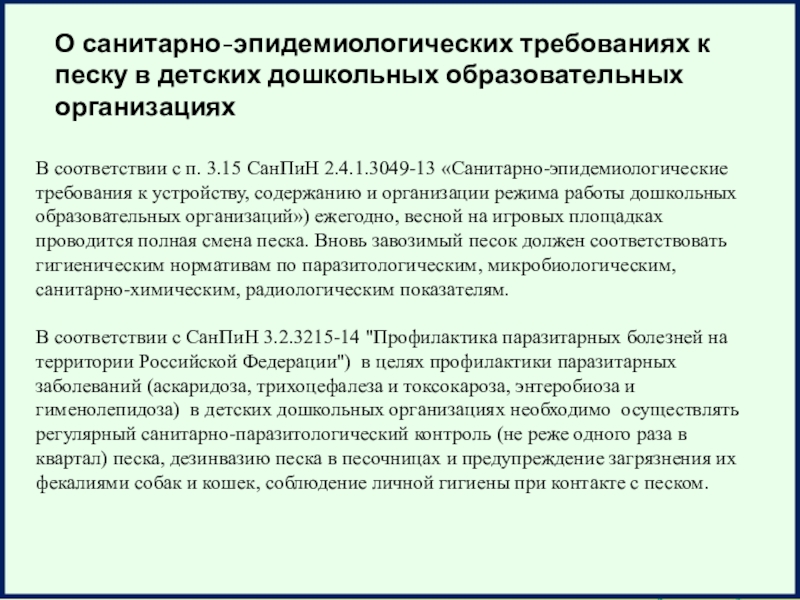 О санитарно-эпидемиологических требованиях к песку в детских дошкольных образовательных организациях

В соответствии с п. 3.15 СанПиН 2.4.1.3049-13 «Санитарно-эпидемиологические требования к устройству, содержанию и организации режима работы дошкольных образовательных организаций») ежегодно, весной на игровых площадках проводится полная смена песка. Вновь завозимый песок должен соответствовать гигиеническим нормативам по паразитологическим, микробиологическим, санитарно-химическим, радиологическим показателям.

В соответствии с СанПиН 3.2.3215-14 "Профилактика паразитарных болезней на территории Российской Федерации") в целях профилактики паразитарных заболеваний (аскаридоза, трихоцефалеза и токсокароза, энтеробиоза и гименолепидоза) в детских дошкольных организациях необходимо осуществлять регулярный санитарно-паразитологический контроль (не реже одного раза в квартал) песка, дезинвазию песка в песочницах и предупреждение загрязнения их фекалиями собак и кошек, соблюдение личной гигиены при контакте с песком.